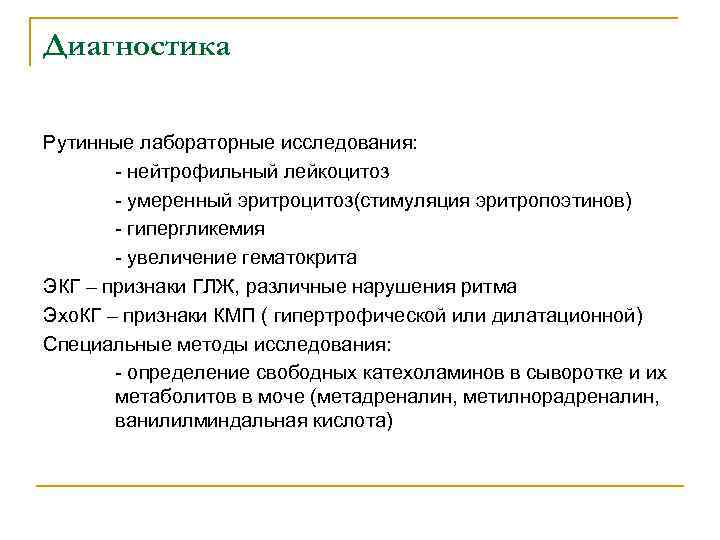 Диагностика

Рутинные лабораторные исследования:

- нейтрофильный лейкоцитоз

- умеренный эритроцитоз(стимуляция эритропоэтинов)

- гипергликемия

- увеличение гематокрита

ЭКГ – признаки ГЛЖ, различные нарушения ритма

ЭхоКГ – признаки КМП ( гипертрофической или дилатационной)

Специальные методы исследования:

- определение свободных катехоламинов в сыворотке и их метаболитов в моче (метадреналин, метилнорадреналин, ванилилминдальная кислота)